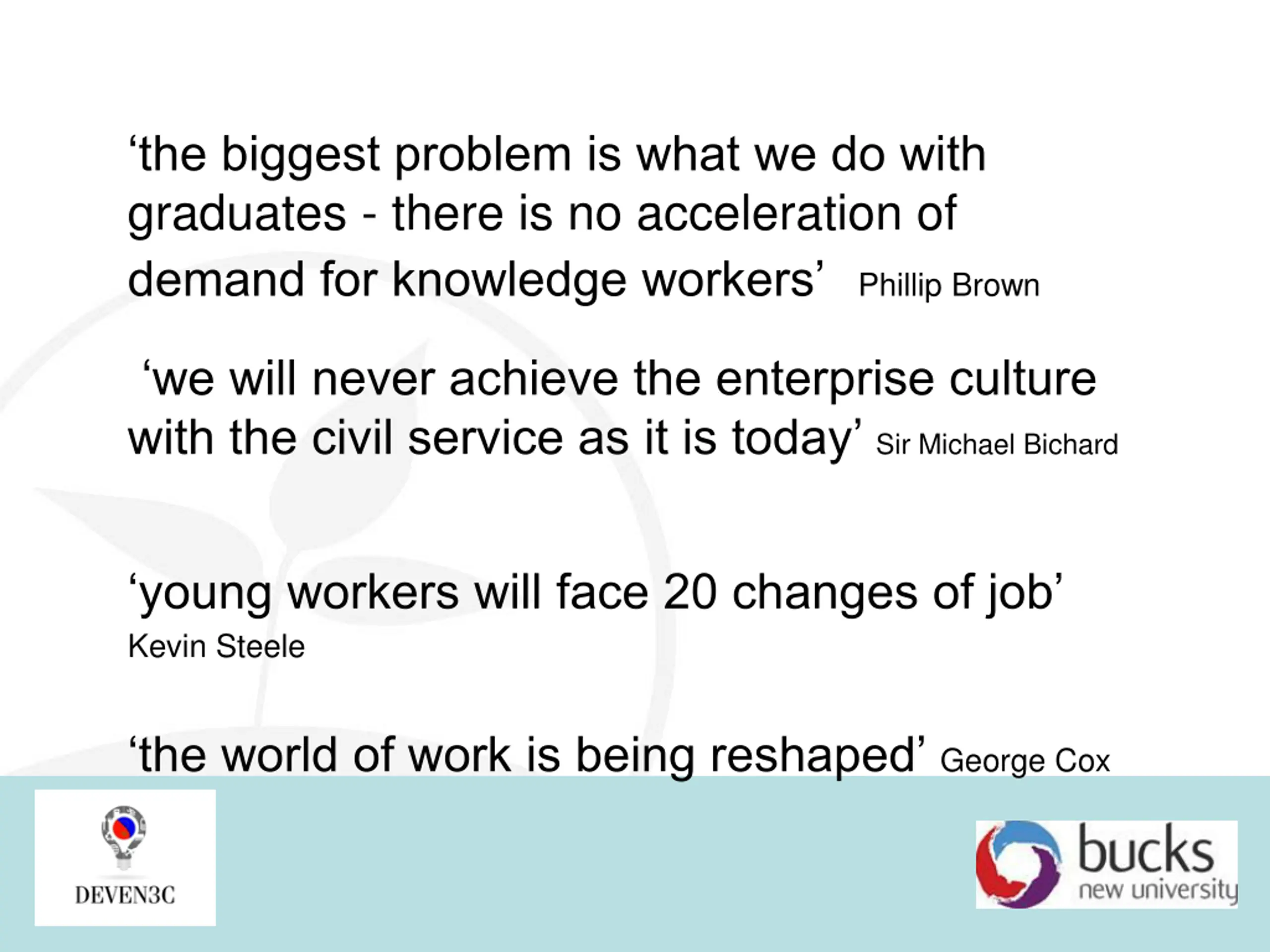 ‘the biggest problem is what we do with graduates - there is no acceleration of demand for knowledge workers’ Phillip Brown

‘we will never achieve the enterprise culture with the civil service as it is today’ Sir Michael Bichard

‘young workers will face 20 changes of job’ Kevin Steele

‘the world of work is being reshaped’ George Cox

DEVEN3C

bucks new university